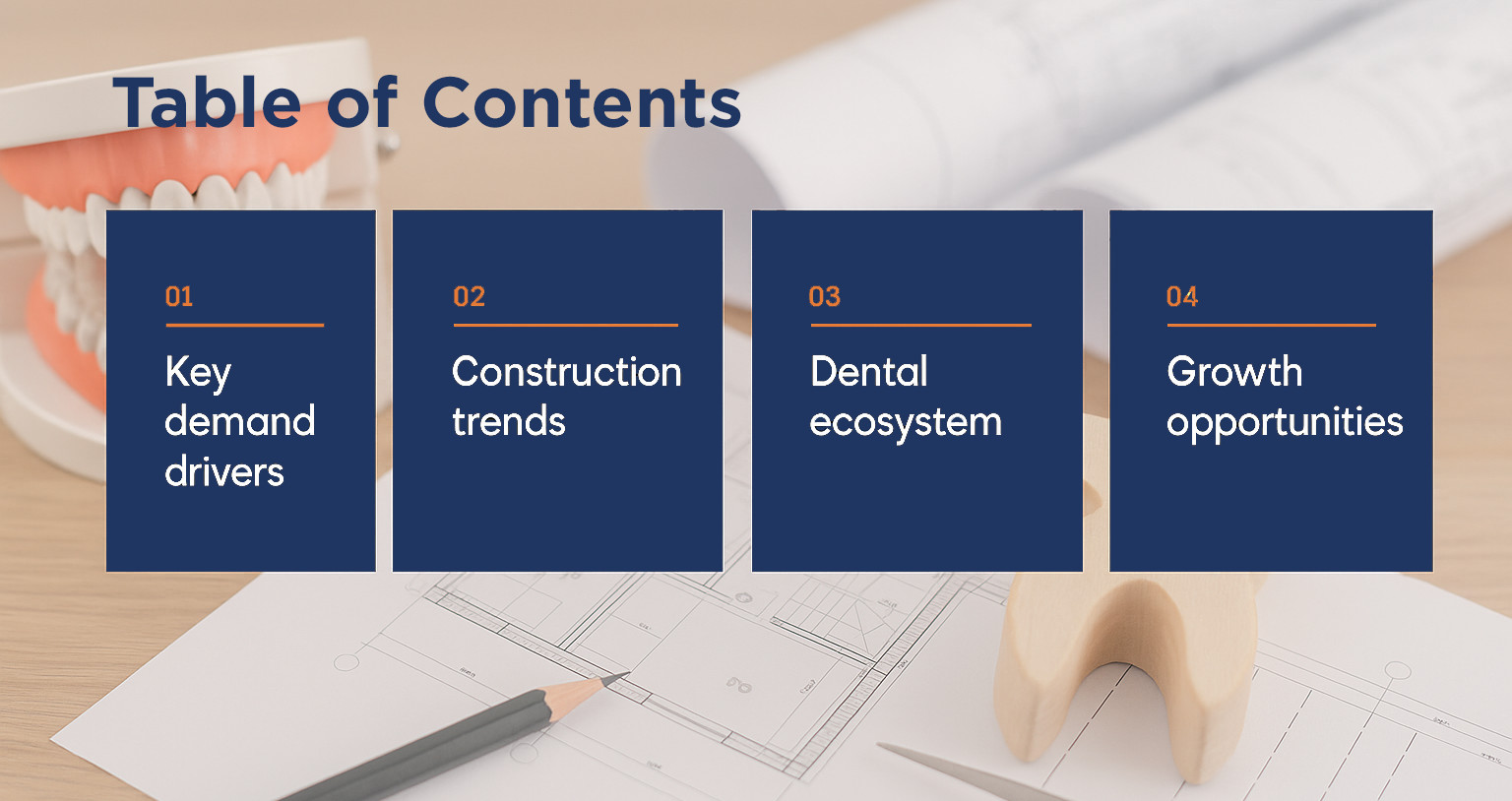 Table of Contents

01

Key demand drivers

02

Construction trends

03

Dental ecosystem

04

Growth opportunities